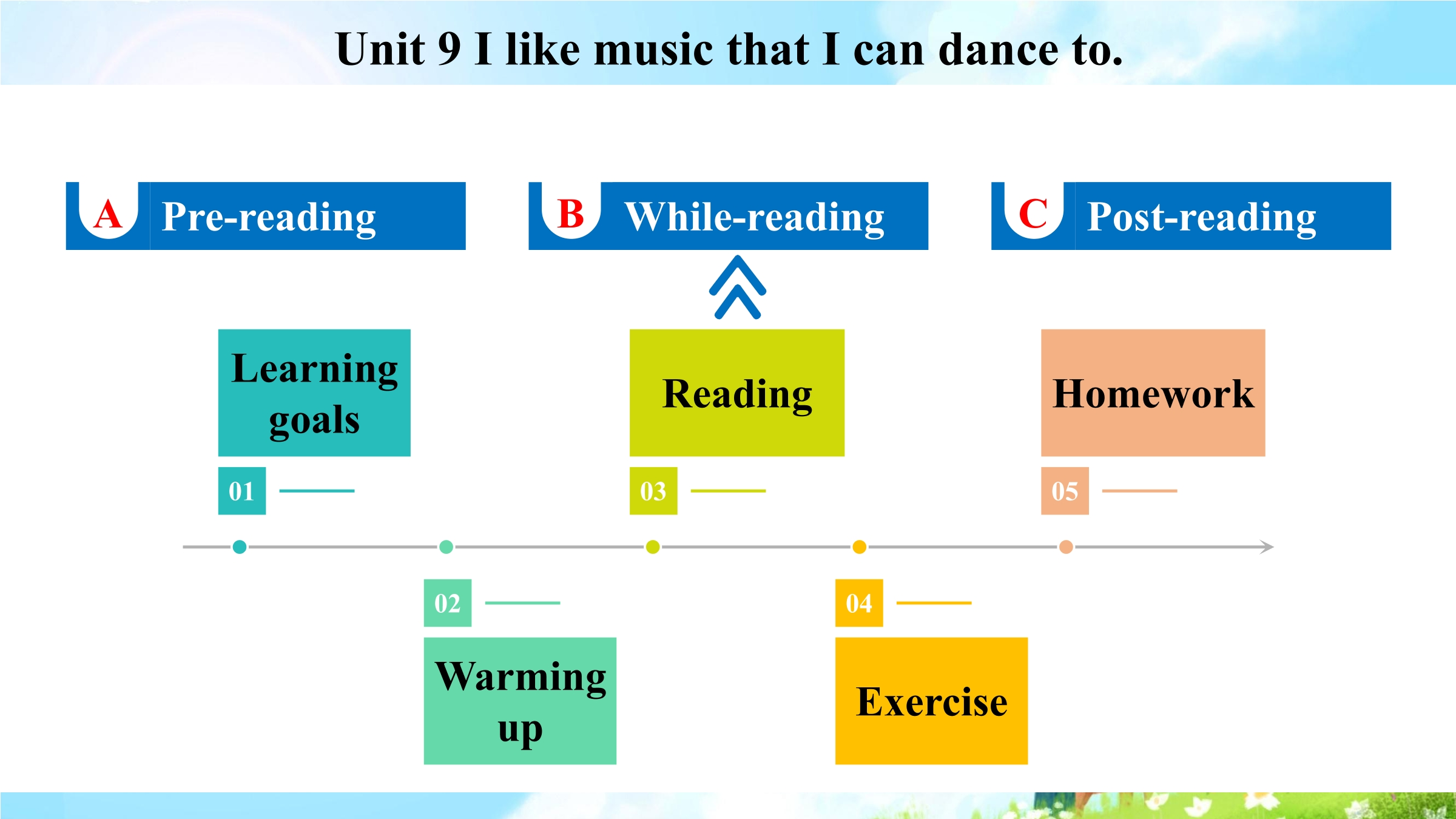 Unit 9 I like music that I can dance to.

A Pre-reading

B While-reading

C Post-reading

Learning goals

01

Reading

03

Homework

05

02

Warming up

04

Exercise